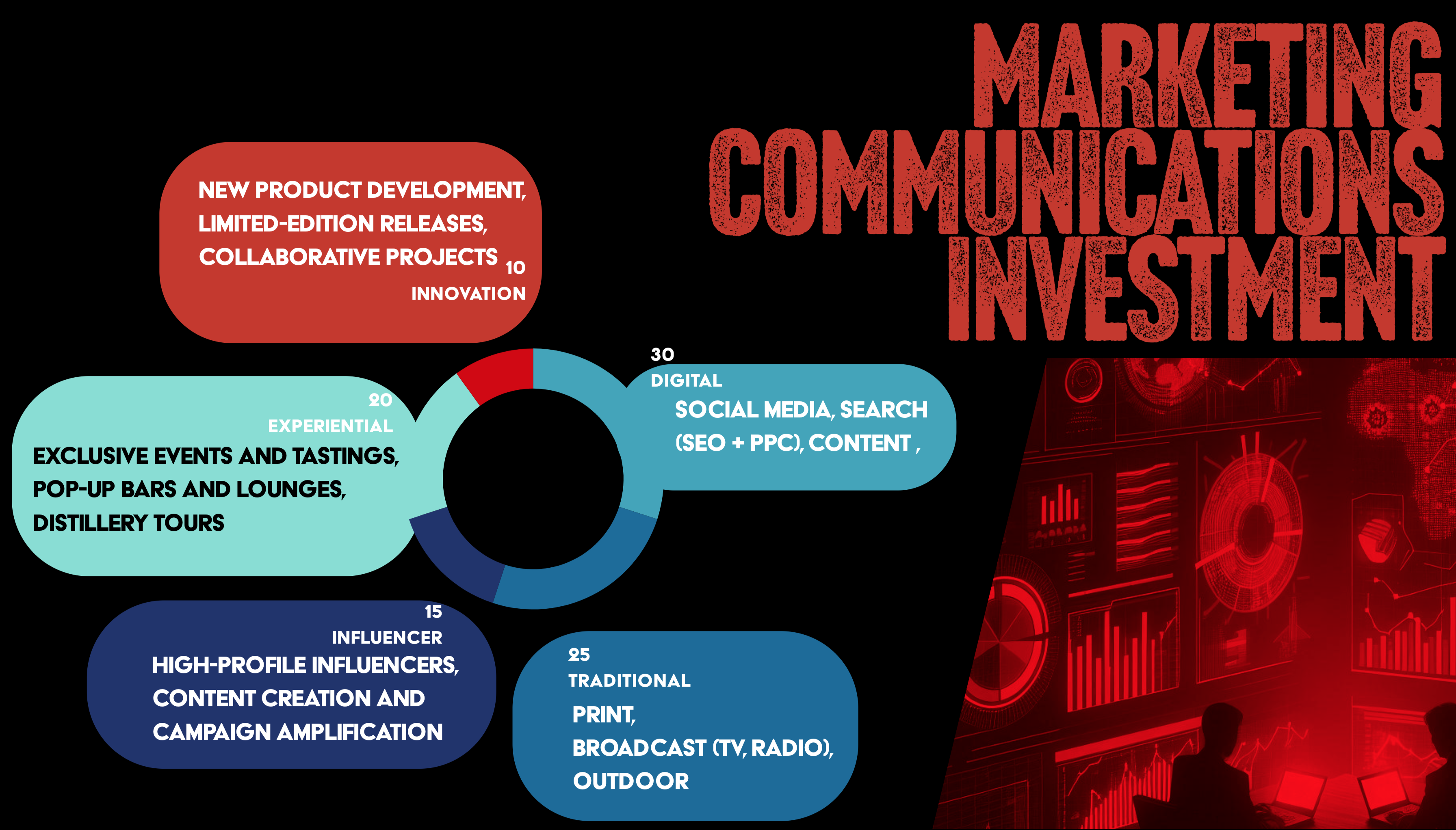 MARKETING COMMUNICATIONS INVESTMENT

NEW PRODUCT DEVELOPMENT, LIMITED-EDITION RELEASES, COLLABORATIVE PROJECTS

10
INNOVATION

30
DIGITAL
SOCIAL MEDIA, SEARCH (SEO + PPC), CONTENT ,

20
EXPERIENTIAL
EXCLUSIVE EVENTS AND TASTINGS, POP-UP BARS AND LOUNGES, DISTILLERY TOURS

15
INFLUENCER
HIGH-PROFILE INFLUENCERS, CONTENT CREATION AND CAMPAIGN AMPLIFICATION

25
TRADITIONAL
PRINT,
BROADCAST (TV, RADIO),
OUTDOOR